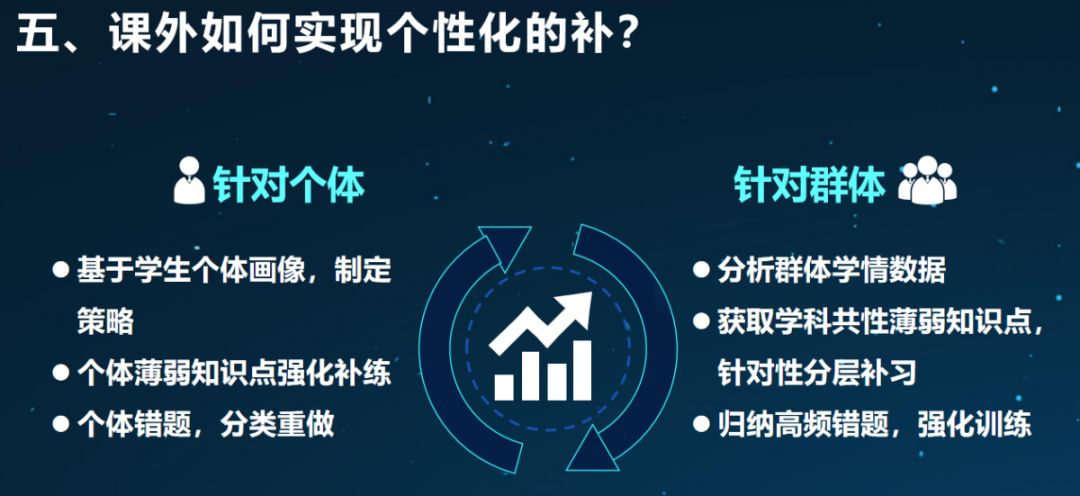 五、课外如何实现个性化的补?

针对个体

● 基于学生个体画像，制定策略
● 个体薄弱知识点强化补练
● 个体错题，分类重做

针对群体

● 分析群体学情数据
● 获取学科共性薄弱知识点，针对性分层补习
● 归纳高频错题，强化训练